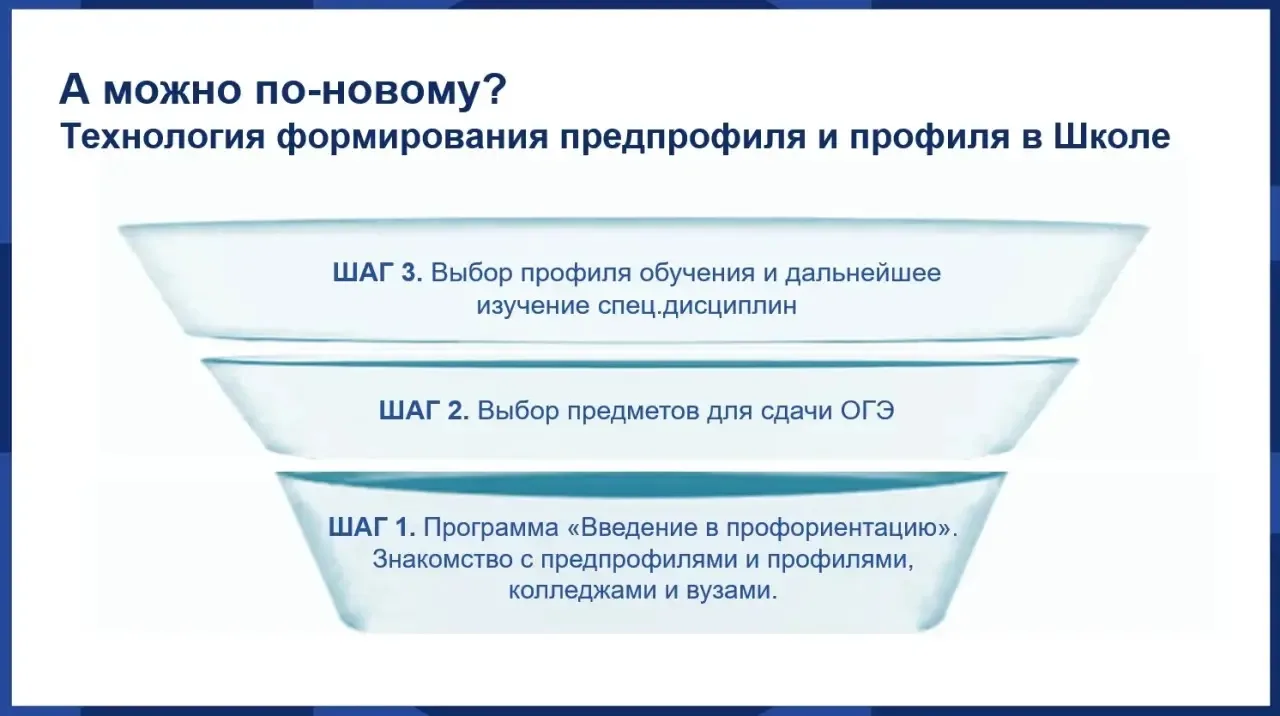 А можно по-новому?
Технология формирования предпрофиля и профиля в Школе

ШАГ 3. Выбор профиля обучения и дальнейшее изучение спец.дисциплин

ШАГ 2. Выбор предметов для сдачи ОГЭ

ШАГ 1. Программа «Введение в профориентацию». Знакомство с предпрофилями и профилями, колледжами и вузами.